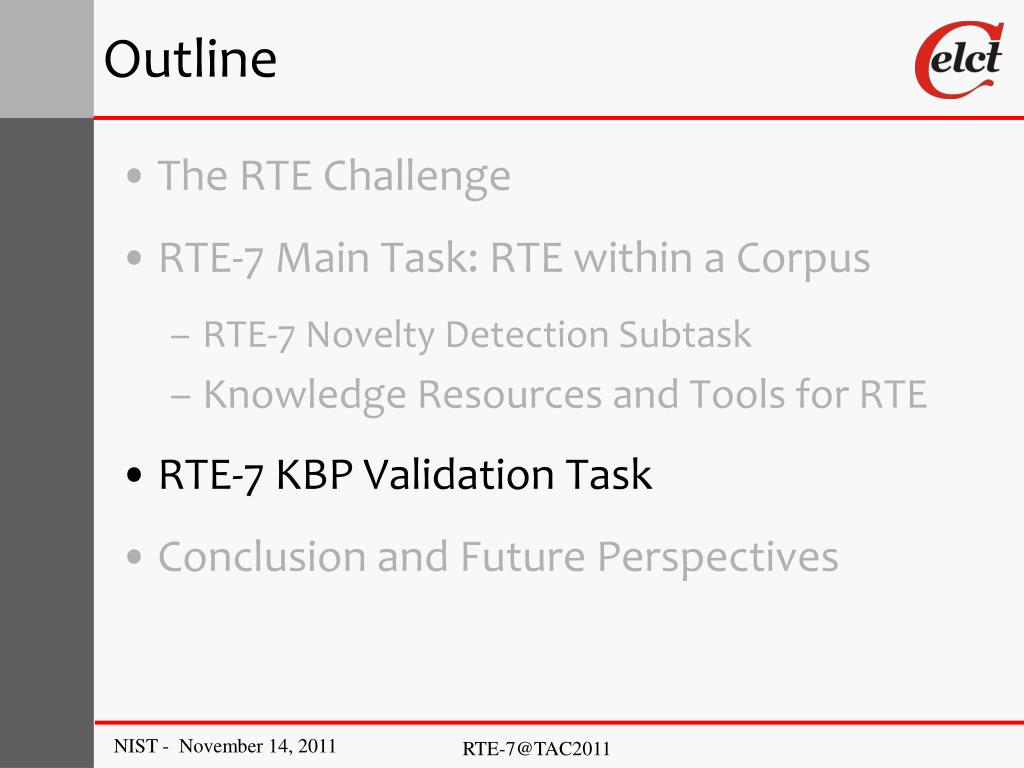 Outline

Celct

• The RTE Challenge

• RTE-7 Main Task: RTE within a Corpus

– RTE-7 Novelty Detection Subtask

– Knowledge Resources and Tools for RTE

• RTE-7 KBP Validation Task

• Conclusion and Future Perspectives

NIST - November 14, 2011

RTE-7@TAC2011